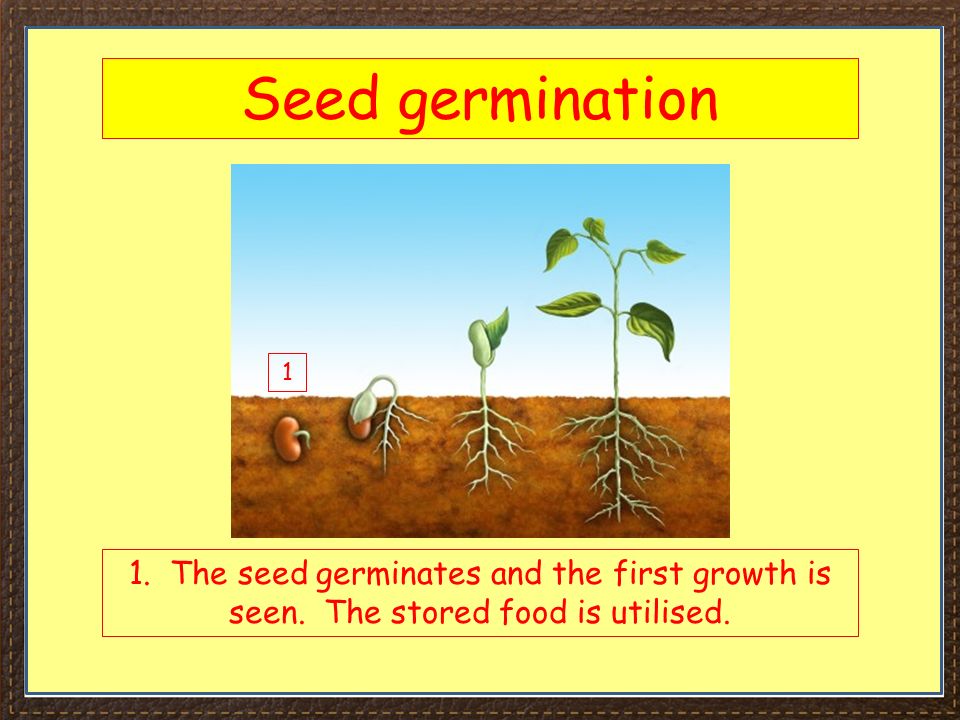 Seed germination

1

1. The seed germinates and the first growth is seen. The stored food is utilised.